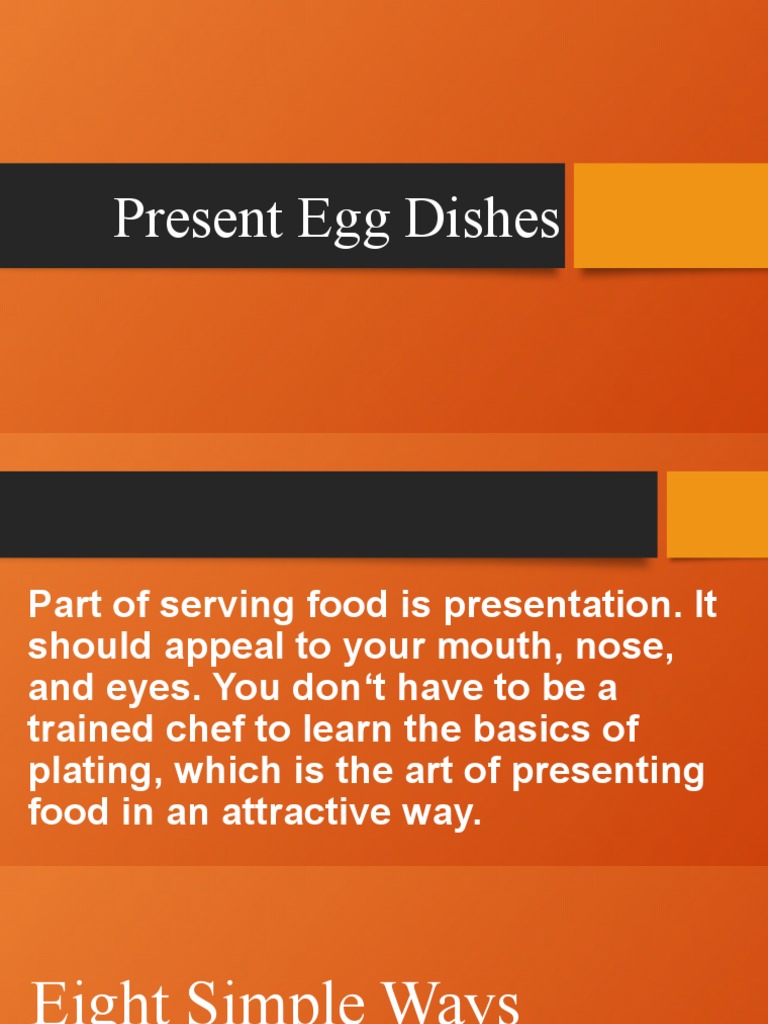 Present Egg Dishes

Part of serving food is presentation. It should appeal to your mouth, nose, and eyes. You don‘t have to be a trained chef to learn the basics of plating, which is the art of presenting food in an attractive way.

Eight Simple Ways